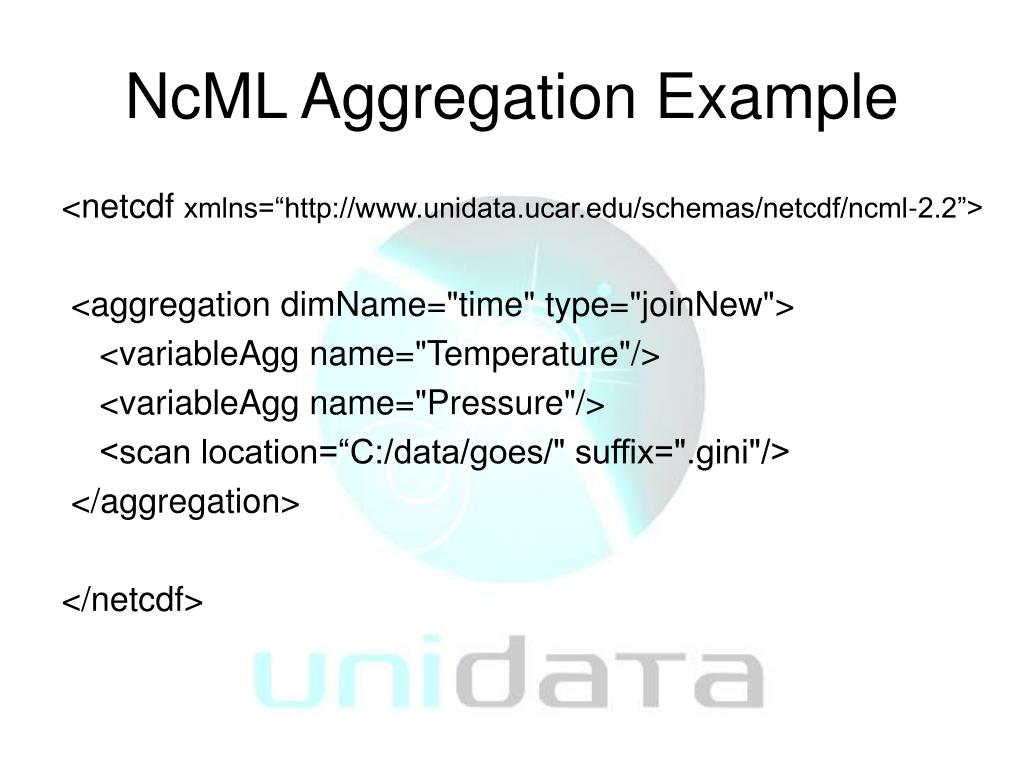 NcML Aggregation Example

<netcdf xmlns=“http://www.unidata.ucar.edu/schemas/netcdf/ncml-2.2”>

<aggregation dimName="time" type="joinNew">
<variableAgg name="Temperature"/>
<variableAgg name="Pressure"/>
<scan location=“C:/data/goes/" suffix=".gini"/>
</aggregation>

</netcdf>

unidata